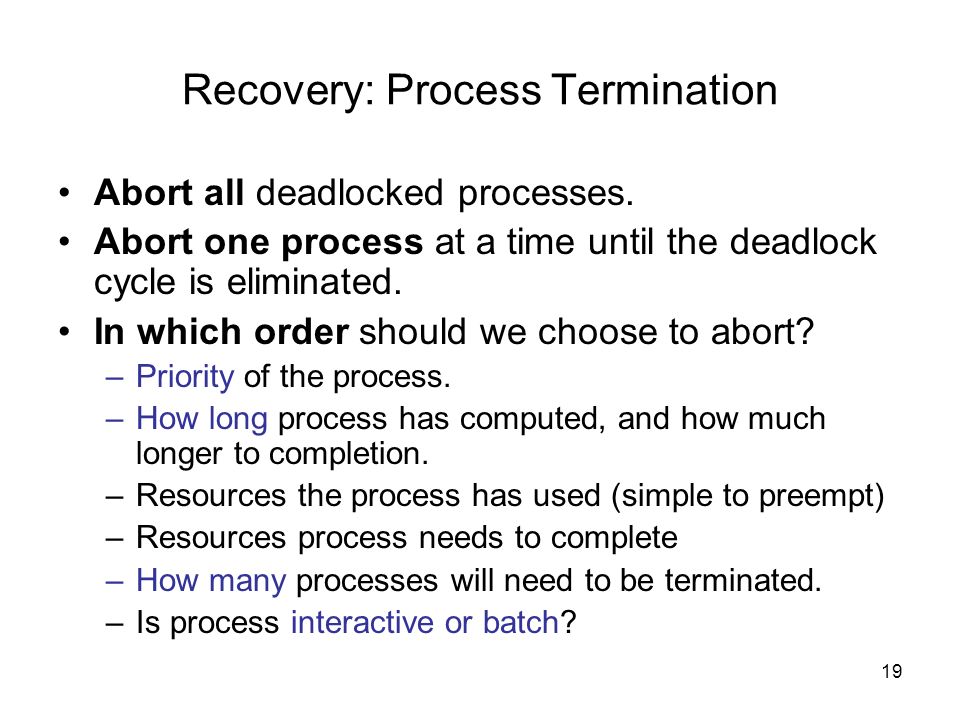 Recovery: Process Termination

• Abort all deadlocked processes.
• Abort one process at a time until the deadlock cycle is eliminated.
• In which order should we choose to abort?
 – Priority of the process.
 – How long process has computed, and how much longer to completion.
 – Resources the process has used (simple to preempt)
 – Resources process needs to complete
 – How many processes will need to be terminated.
 – Is process interactive or batch?

19